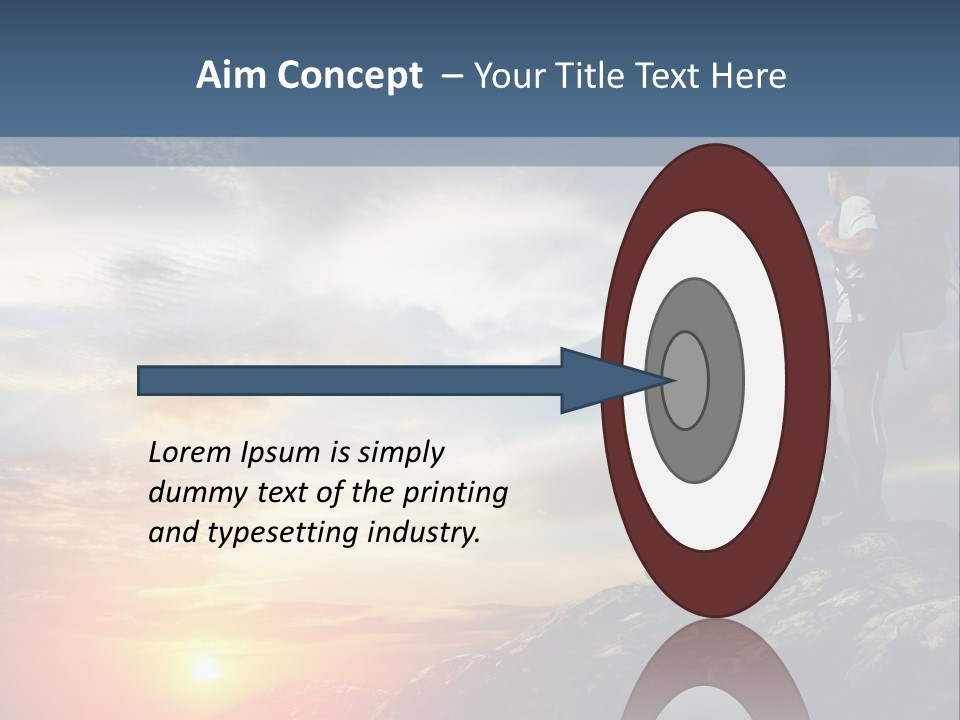 Aim Concept – Your Title Text Here

Lorem Ipsum is simply dummy text of the printing and typesetting industry.